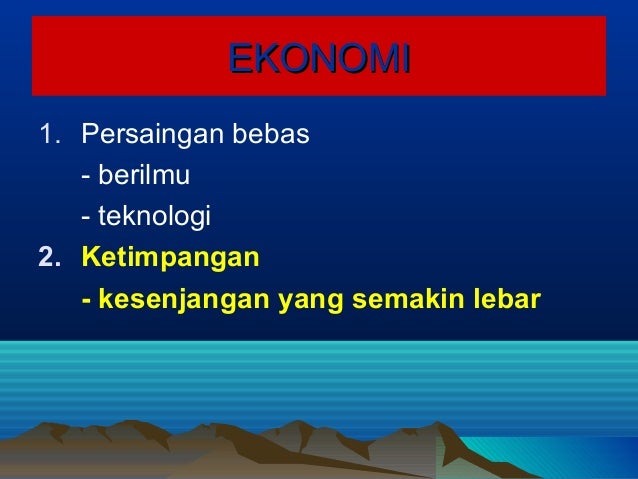 EKONOMI

1. Persaingan bebas
- berilmu
- teknologi
2. Ketimpangan
- kesenjangan yang semakin lebar